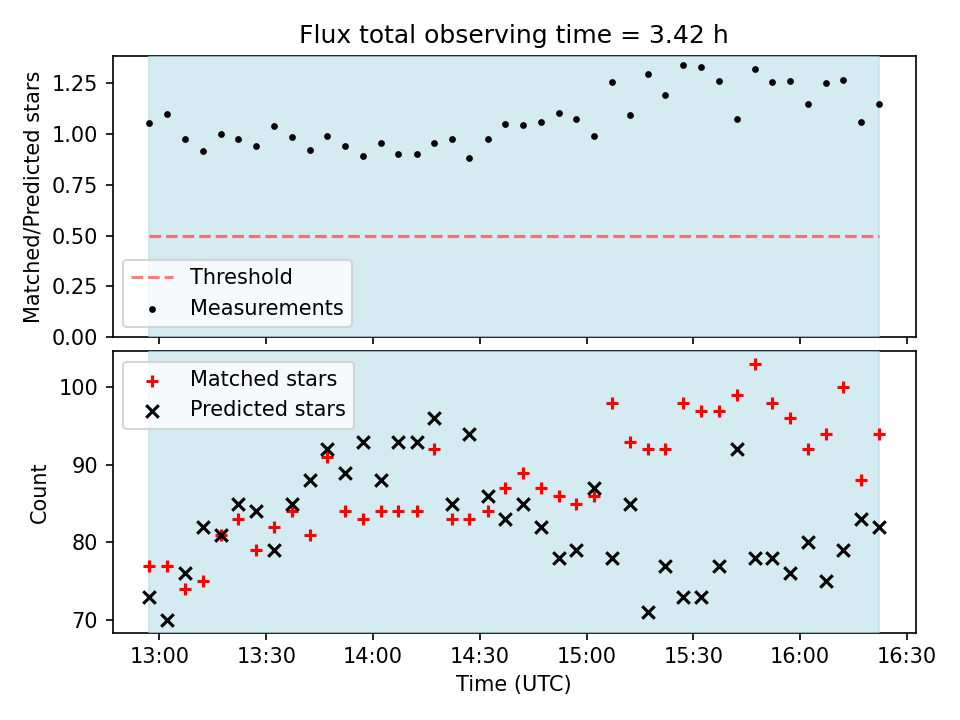 Flux total observing time = 3.42 h

Matched/Predicted stars

1.25
1.00
0.75
0.50
0.25
0.00

Threshold
Measurements

Matched stars
Predicted stars

Count

100
90
80
70

13:00 13:30 14:00 14:30 15:00 15:30 16:00 16:30

Time (UTC)